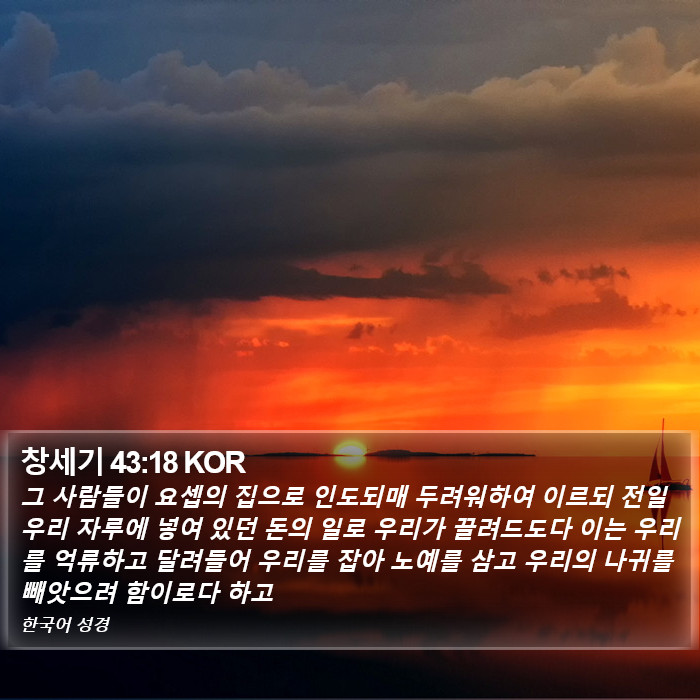 창세기 43:18 KOR

그 사람들이 요셉의 집으로 인도되매 두려워하여 이르되 전일 우리 자루에 넣여 있던 돈의 일로 우리가 끌려드도다 이는 우리를 억류하고 달려들어 우리를 잡아 노예를 삼고 우리의 나귀를 빼앗으려 함이로다 하고

한국어 성경